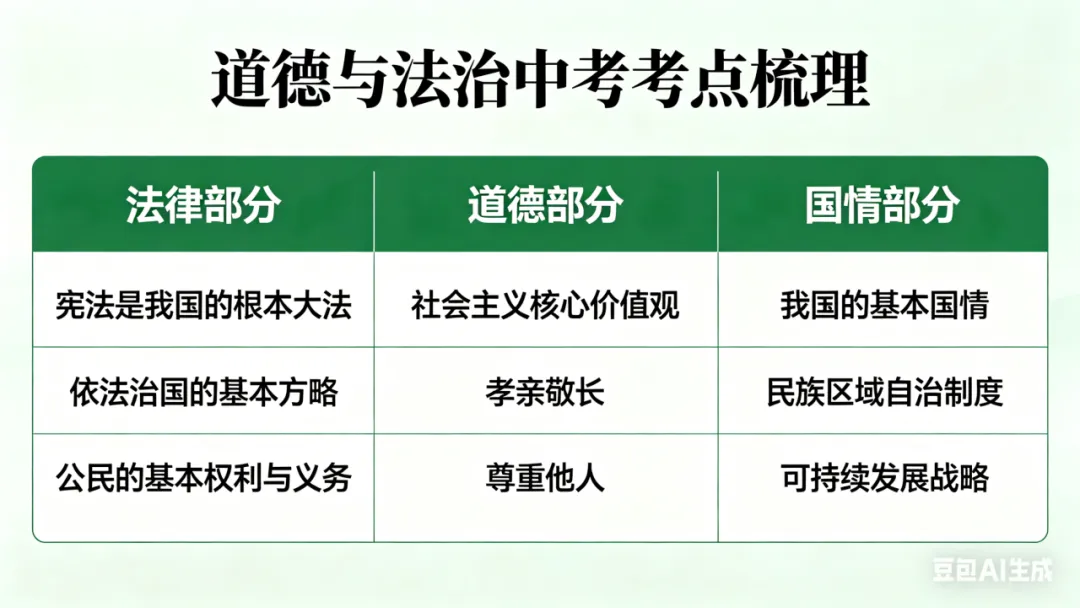 道德与法治中考考点梳理

| 法律部分 | 道德部分 | 国情部分 |
|---|---|---|
| 宪法是我国的根本大法 | 社会主义核心价值观 | 我国的基本国情 |
| 依法治国的基本方略 | 孝亲敬长 | 民族区域自治制度 |
| 公民的基本权利与义务 | 尊重他人 | 可持续发展战略 |

豆包AI生成